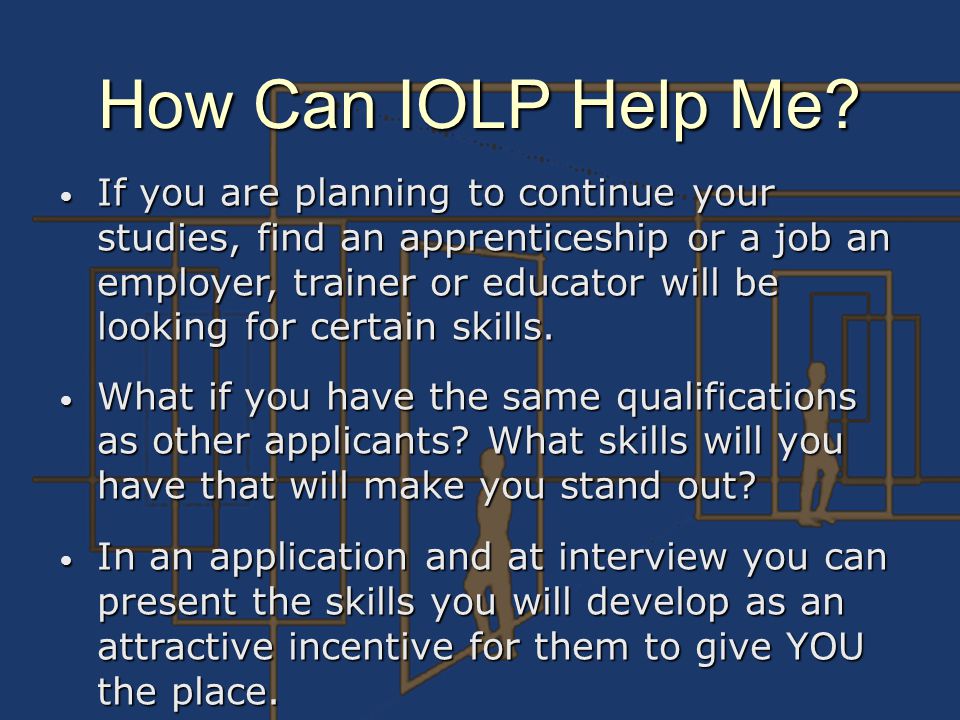 How Can IOLP Help Me?

• If you are planning to continue your studies, find an apprenticeship or a job an employer, trainer or educator will be looking for certain skills.

• What if you have the same qualifications as other applicants? What skills will you have that will make you stand out?

• In an application and at interview you can present the skills you will develop as an attractive incentive for them to give YOU the place.